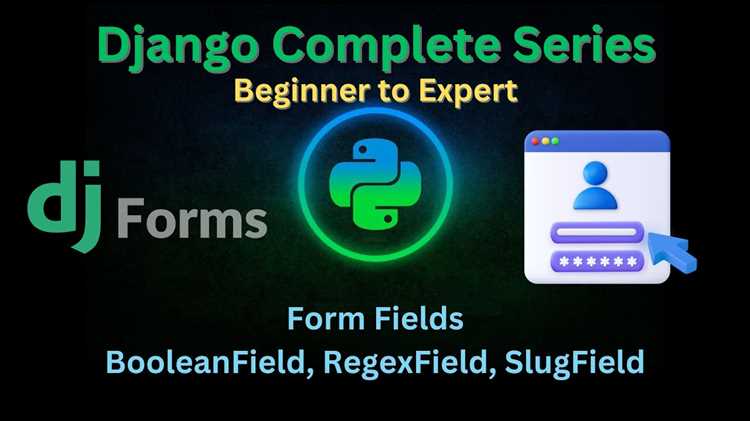 Django Complete Series
Beginner to Expert

dj Forms

******

Form Fields
BooleanField, RegexField, SlugField